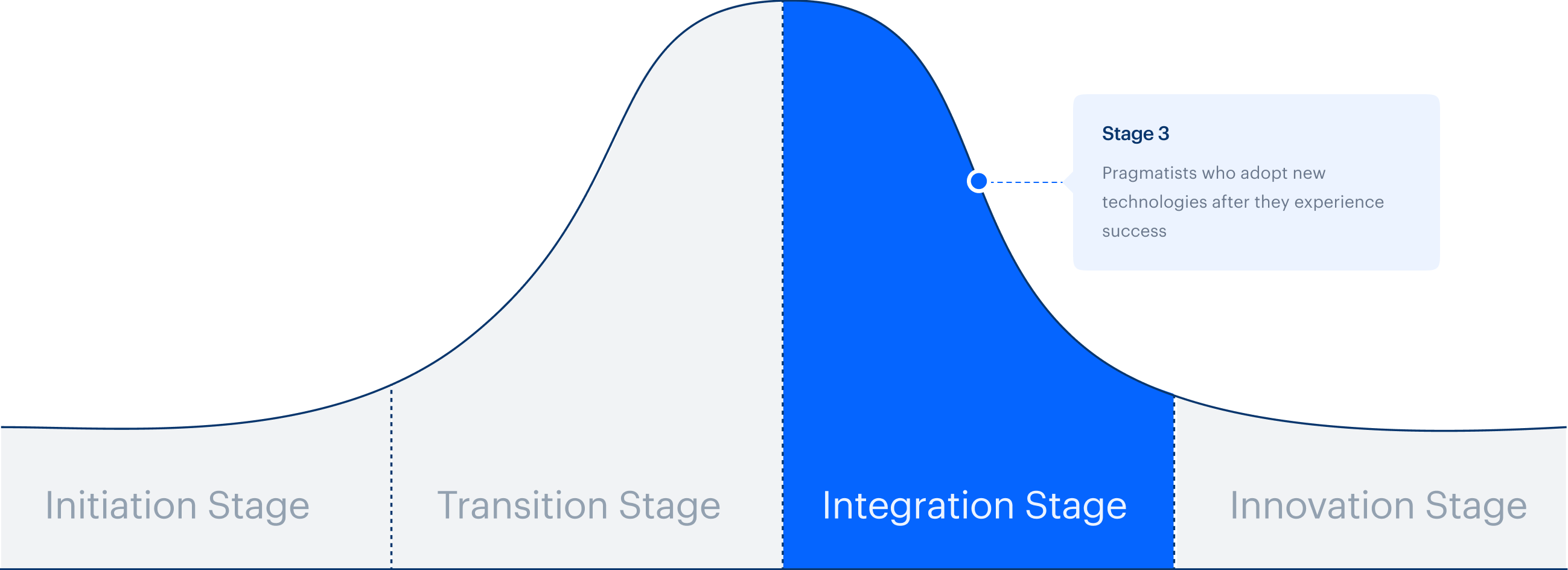 Stage 3

Pragmatists who adopt new technologies after they experience success

Initiation Stage

Transition Stage

Integration Stage

Innovation Stage